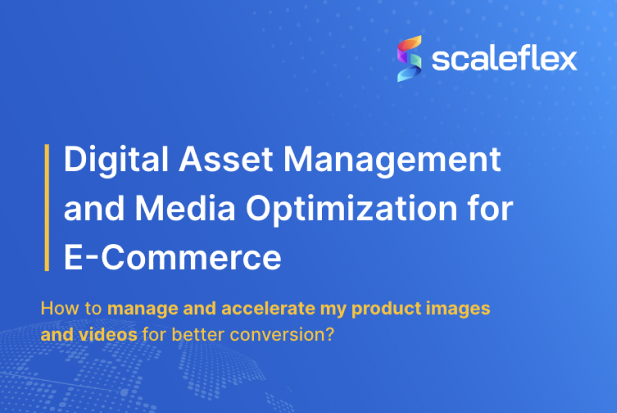 scaleflex

Digital Asset Management and Media Optimization for E-Commerce

How to manage and accelerate my product images and videos for better conversion?